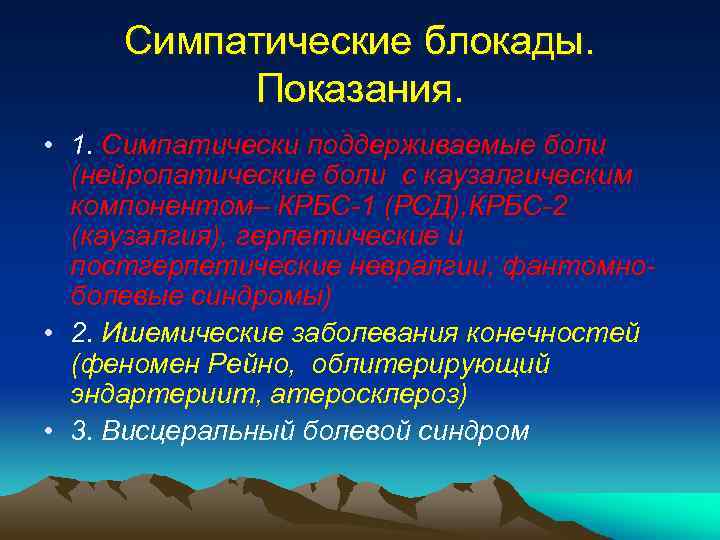 Симпатические блокады. Показания.

• 1. Симпатически поддерживаемые боли (нейропатические боли с каузалгическим компонентом– КРБС-1 (РСД),КРБС-2 (каузалгия), герпетические и постгерпетические невралгии, фантомно-болевые синдромы)

• 2. Ишемические заболевания конечностей (феномен Рейно, облитерирующий эндартериит, атеросклероз)

• 3. Висцеральный болевой синдром